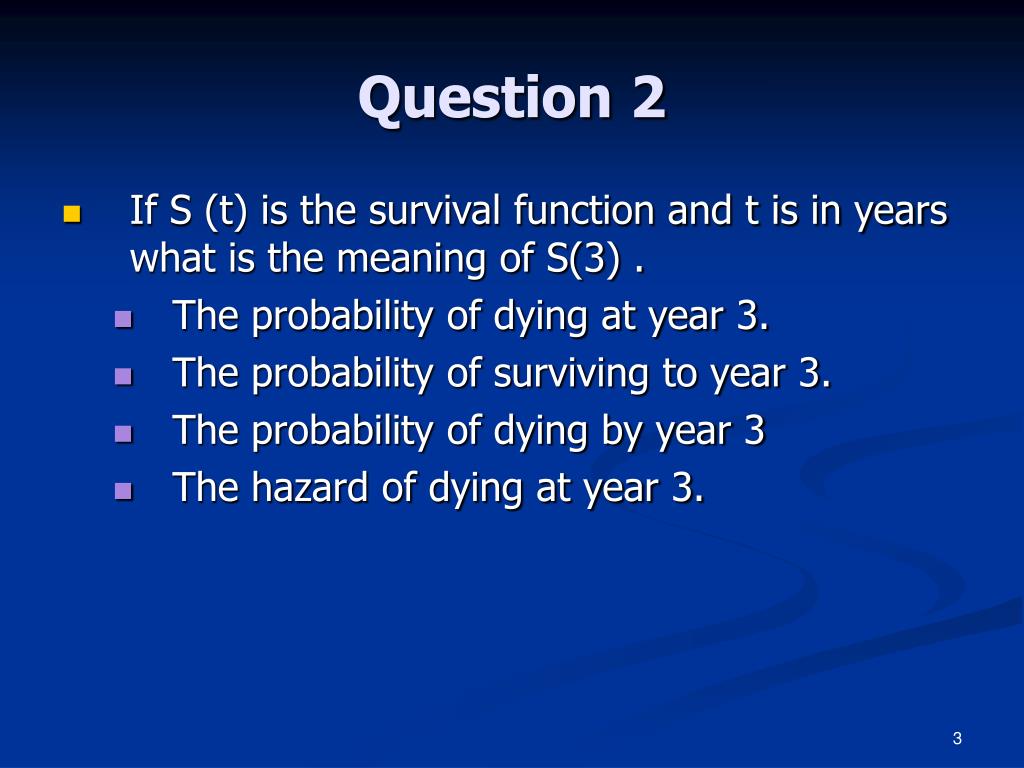 Question 2

If S (t) is the survival function and t is in years what is the meaning of S(3) .

The probability of dying at year 3.

The probability of surviving to year 3.

The probability of dying by year 3

The hazard of dying at year 3.

3